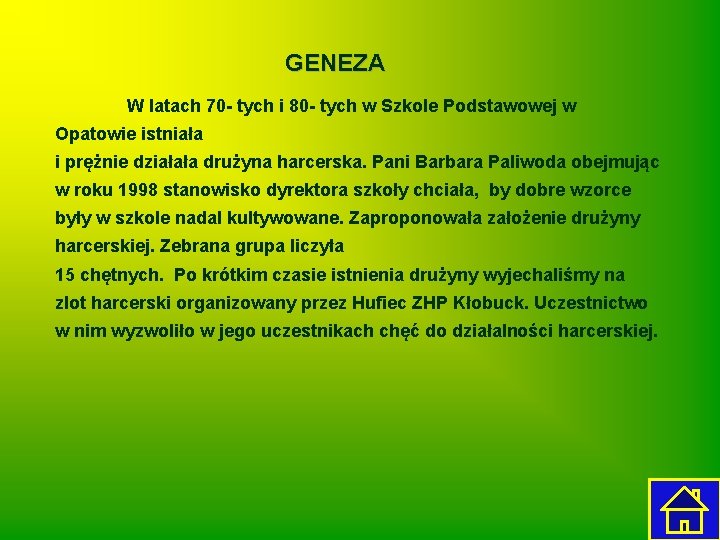 GENEZA

W latach 70- tych i 80- tych w Szkole Podstawowej w Opatowie istniała i prężnie działała drużyna harcerska. Pani Barbara Paliwoda obejmując w roku 1998 stanowisko dyrektora szkoły chciała, by dobre wzorce były w szkole nadal kultywowane. Zaproponowała założenie drużyny harcerskiej. Zebrana grupa liczyła 15 chętnych. Po krótkim czasie istnienia drużyny wyjechaliśmy na zlot harcerski organizowany przez Hufiec ZHP Kłobuck. Uczestnictwo w nim wyzwoliło w jego uczestnikach chęć do działalności harcerskiej.